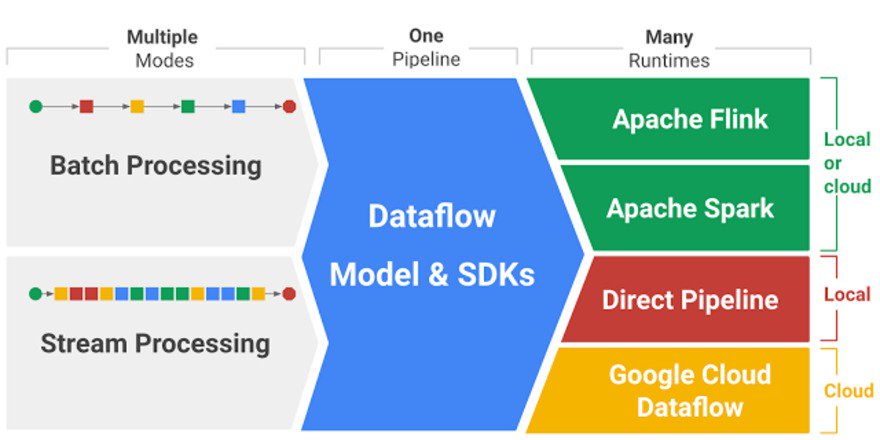 Multiple Modes

One Pipeline

Many Runtimes

Batch Processing

Stream Processing

Dataflow Model & SDKs

Apache Flink

Apache Spark

Local or cloud

Direct Pipeline

Local

Google Cloud Dataflow

Cloud